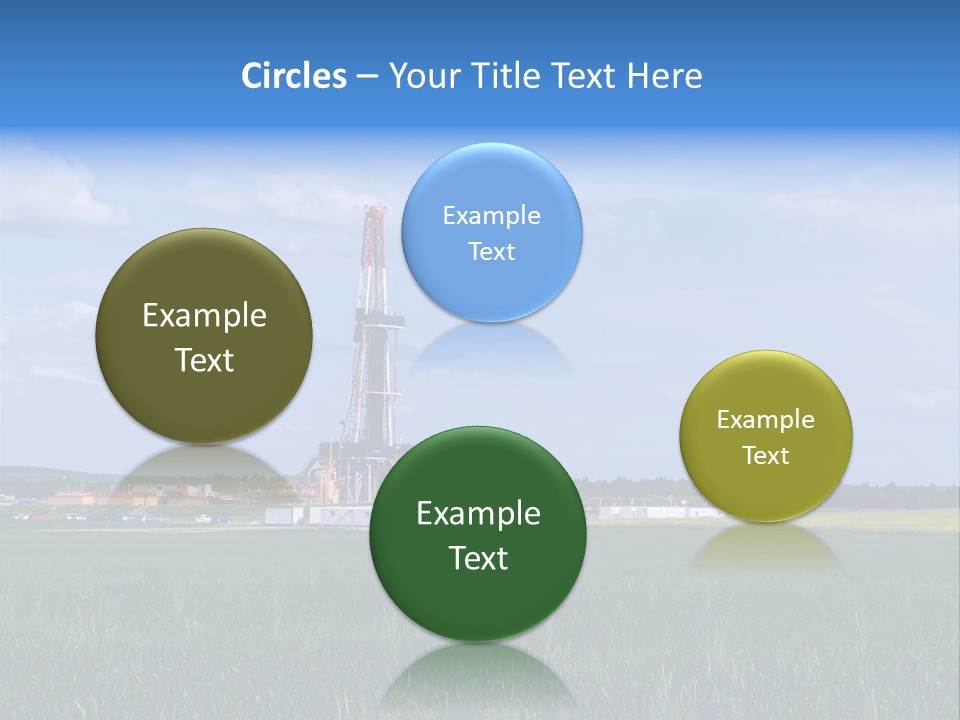 Circles – Your Title Text Here

Example Text

Example Text

Example Text

Example Text